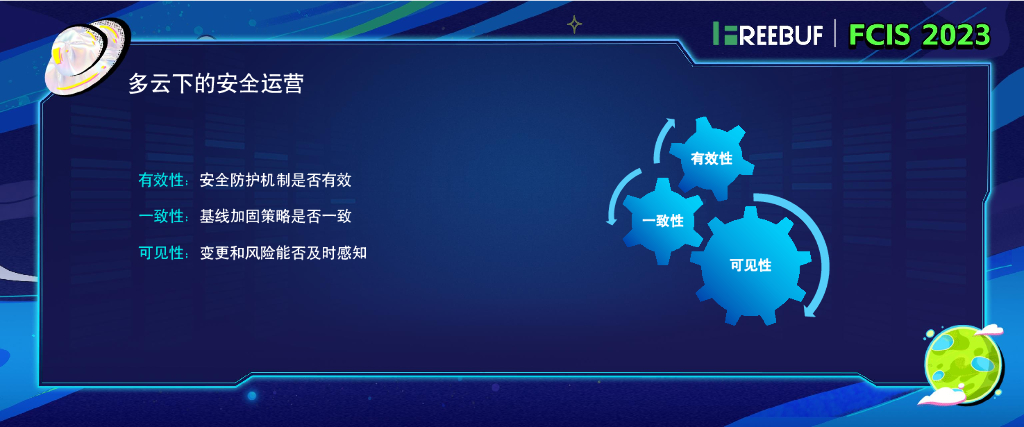 FREEBUF | FCIS 2023

多云下的安全运营

有效性：安全防护机制是否有效

一致性：基线加固策略是否一致

可见性：变更和风险能否及时感知

有效性

一致性

可见性